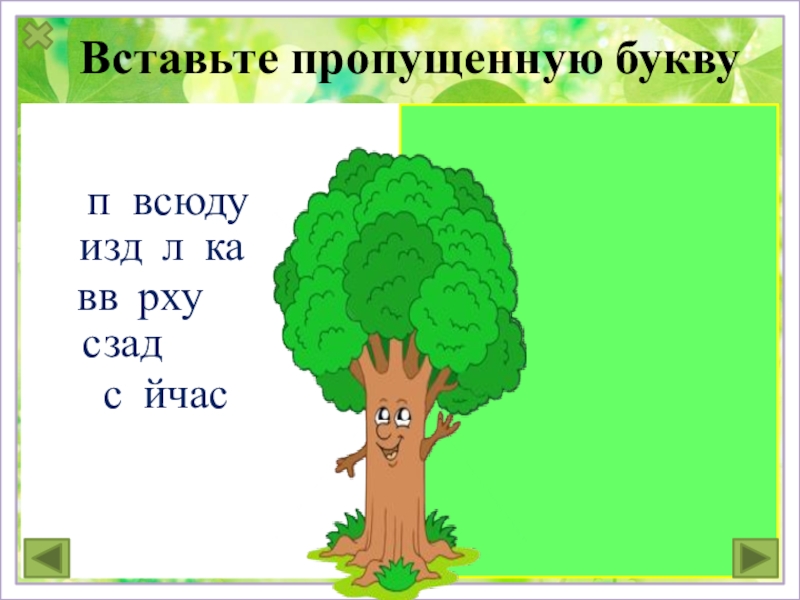 Вставьте пропущенную букву

п всюду
изд л ка
вв рху
сзад
с йчас